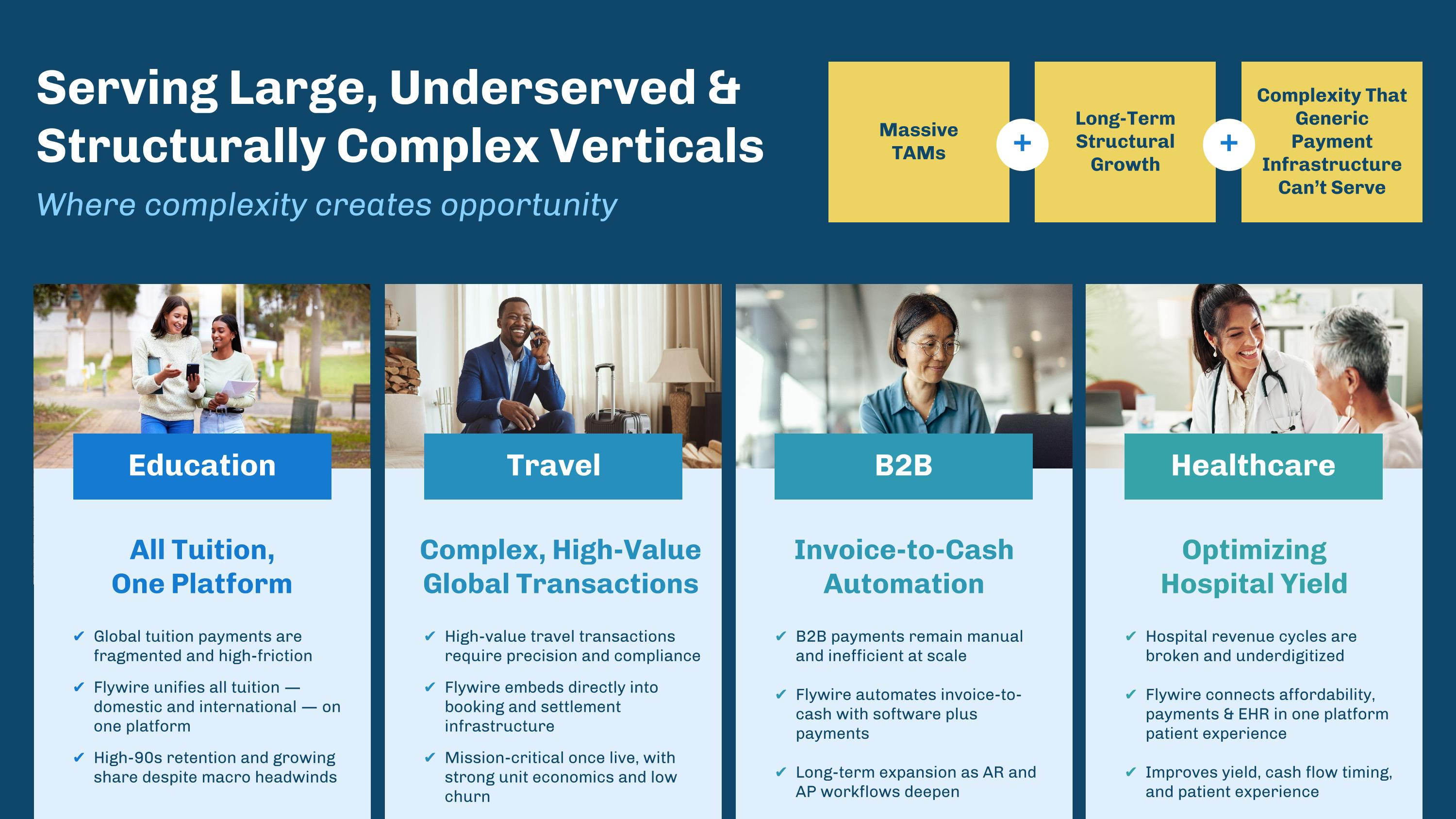 Serving Large, Underserved & Structurally Complex Verticals

Where complexity creates opportunity

Massive TAMs + Long-Term Structural Growth + Complexity That Generic Payment Infrastructure Can't Serve

Education

All Tuition, One Platform

✔ Global tuition payments are fragmented and high-friction

✔ Flywire unifies all tuition — domestic and international — on one platform

✔ High-90s retention and growing share despite macro headwinds

Travel

Complex, High-Value Global Transactions

✔ High-value travel transactions require precision and compliance

✔ Flywire embeds directly into booking and settlement infrastructure

✔ Mission-critical once live, with strong unit economics and low churn

B2B

Invoice-to-Cash Automation

✔ B2B payments remain manual and inefficient at scale

✔ Flywire automates invoice-to-cash with software plus payments

✔ Long-term expansion as AR and AP workflows deepen

Healthcare

Optimizing Hospital Yield

✔ Hospital revenue cycles are broken and underdigitized

✔ Flywire connects affordability, payments & EHR in one platform patient experience

✔ Improves yield, cash flow timing, and patient experience